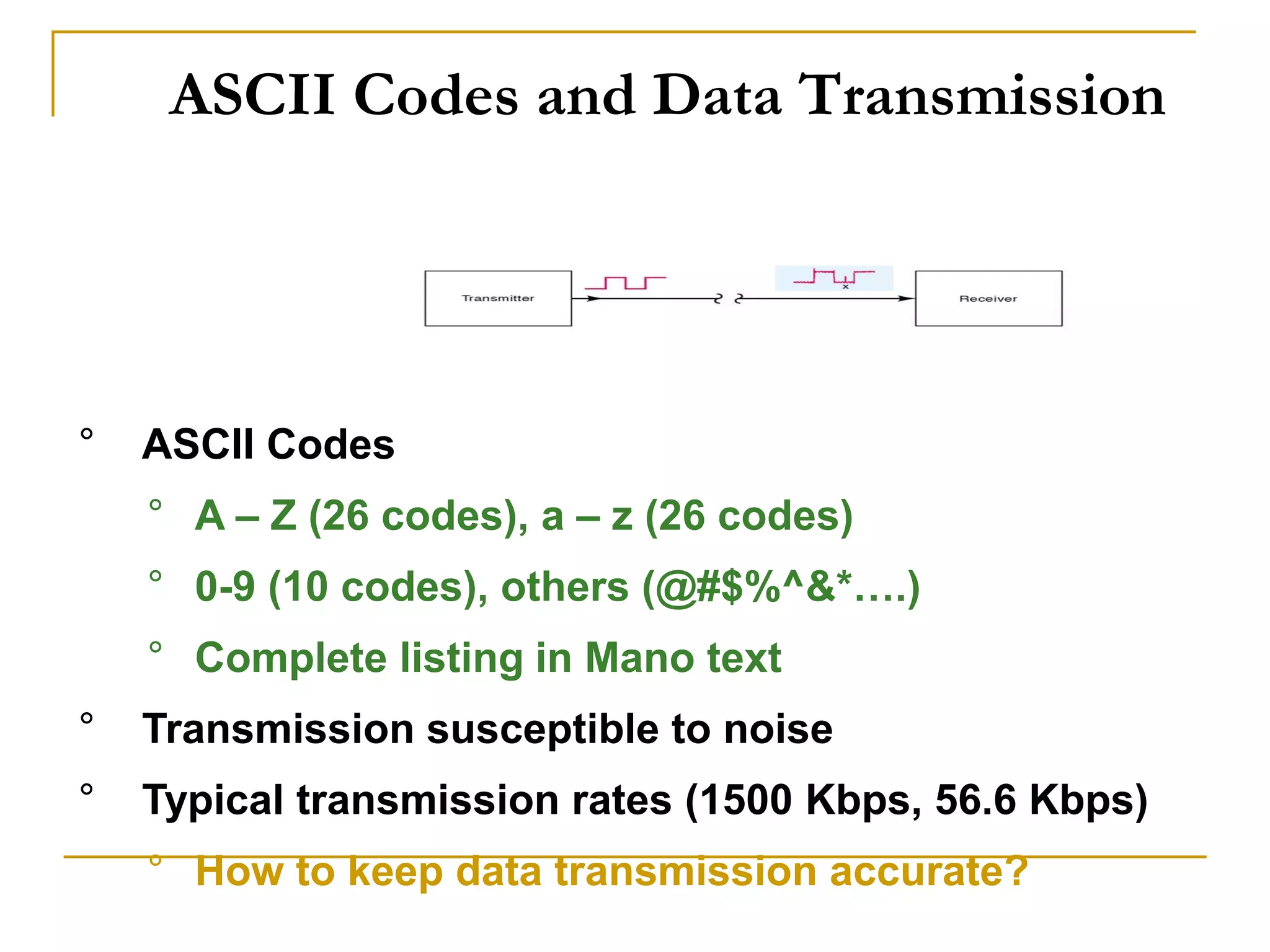 ASCII Codes and Data Transmission

Transmitter

x

Receiver

° ASCII Codes

° A – Z (26 codes), a – z (26 codes)

° 0-9 (10 codes), others (@#$%^&*….)

° Complete listing in Mano text

° Transmission susceptible to noise

° Typical transmission rates (1500 Kbps, 56.6 Kbps)

° How to keep data transmission accurate?